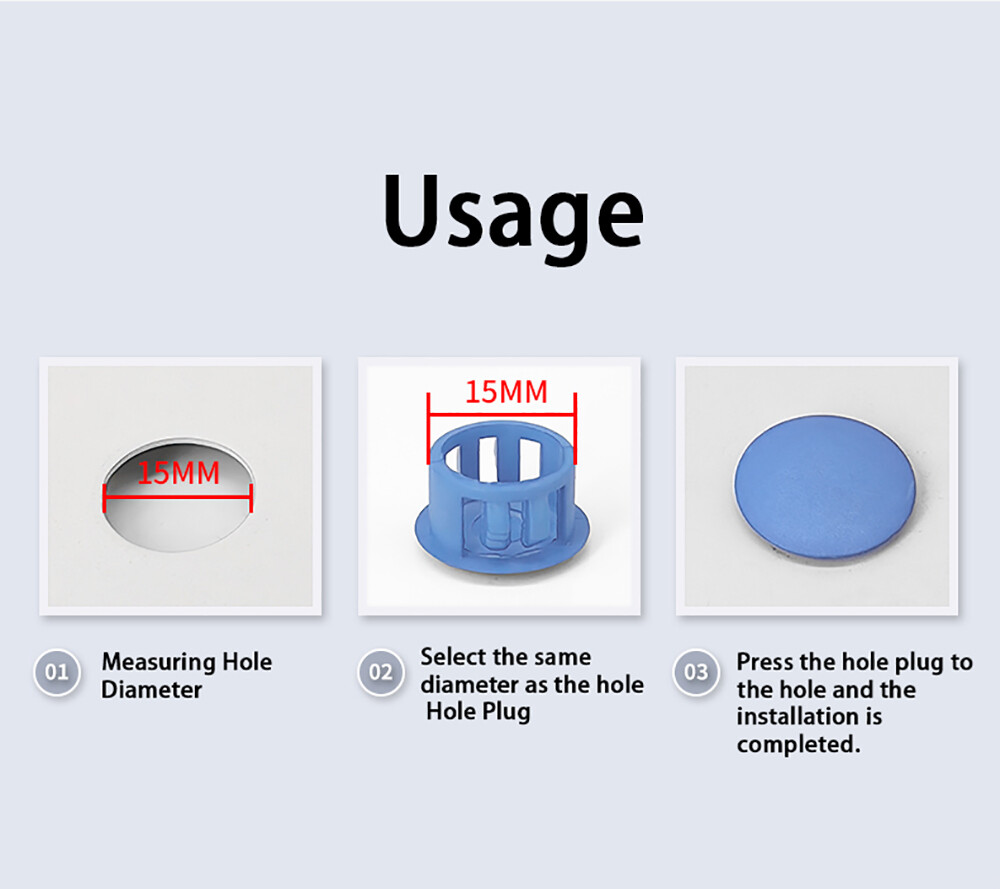 Usage

15MM

15MM

01 Measuring Hole Diameter

02 Select the same diameter as the hole Hole Plug

03 Press the hole plug to the hole and the installation is completed.